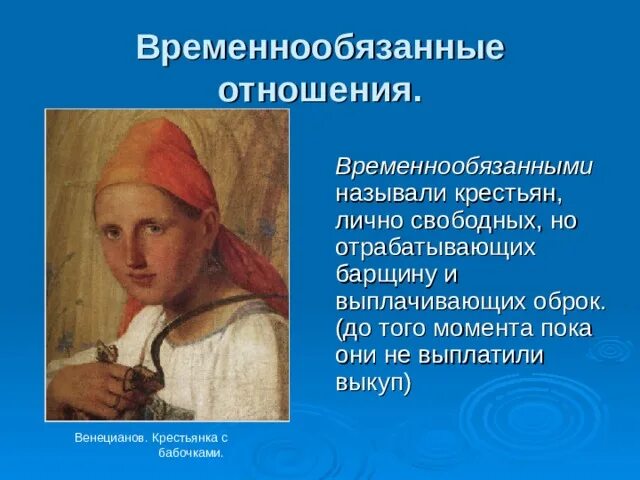 Временнообязанные отношения.

Временнообязанными называли крестьян, лично свободных, но отрабатывающих барщину и выплачивающих оброк. (до того момента пока они не выплатили выкуп)

Венецианов. Крестьянка с бабочками.